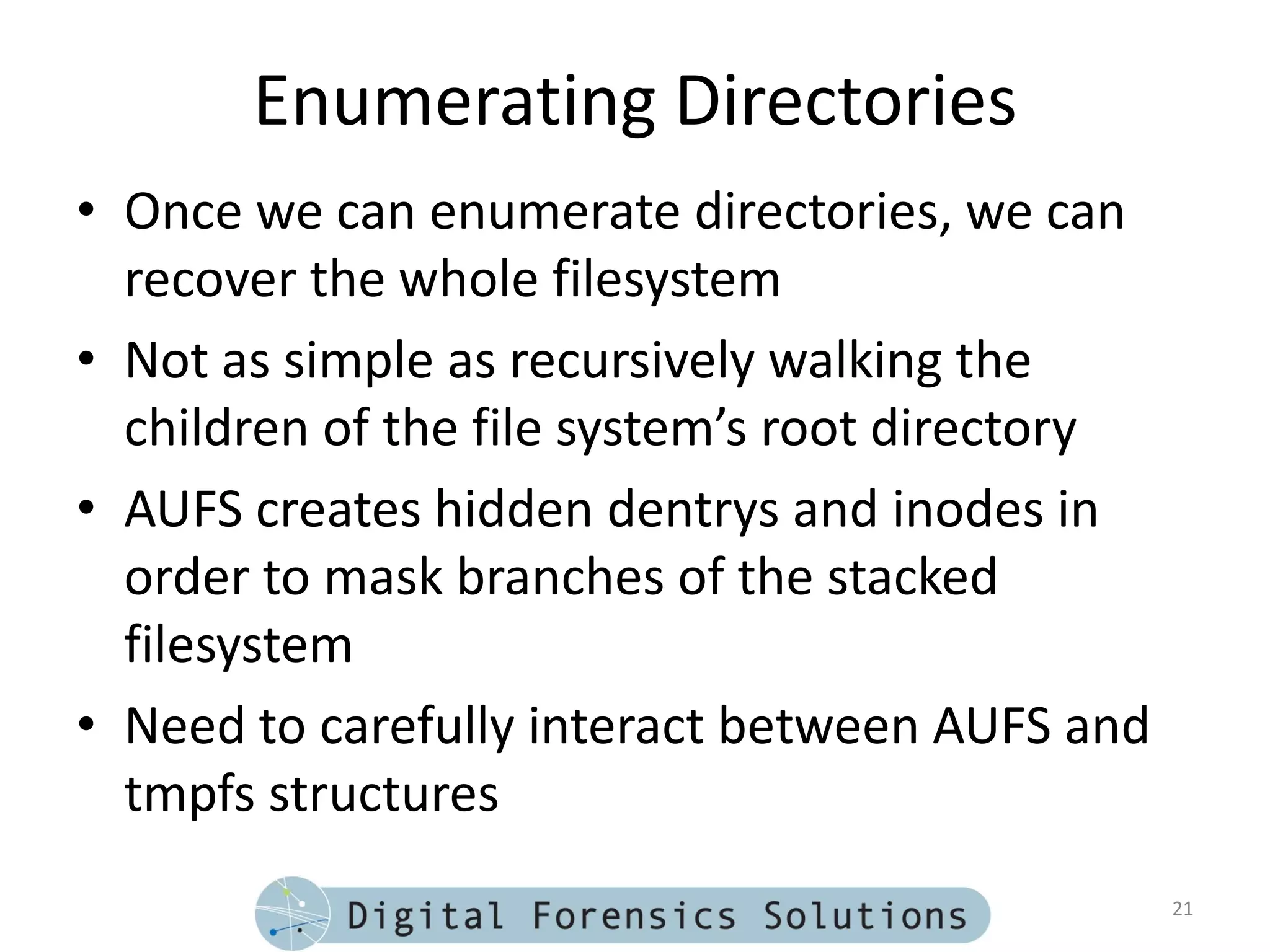 Enumerating Directories

• Once we can enumerate directories, we can recover the whole filesystem

• Not as simple as recursively walking the children of the file system’s root directory

• AUFS creates hidden dentrys and inodes in order to mask branches of the stacked filesystem

• Need to carefully interact between AUFS and tmpfs structures

Digital Forensics Solutions

21